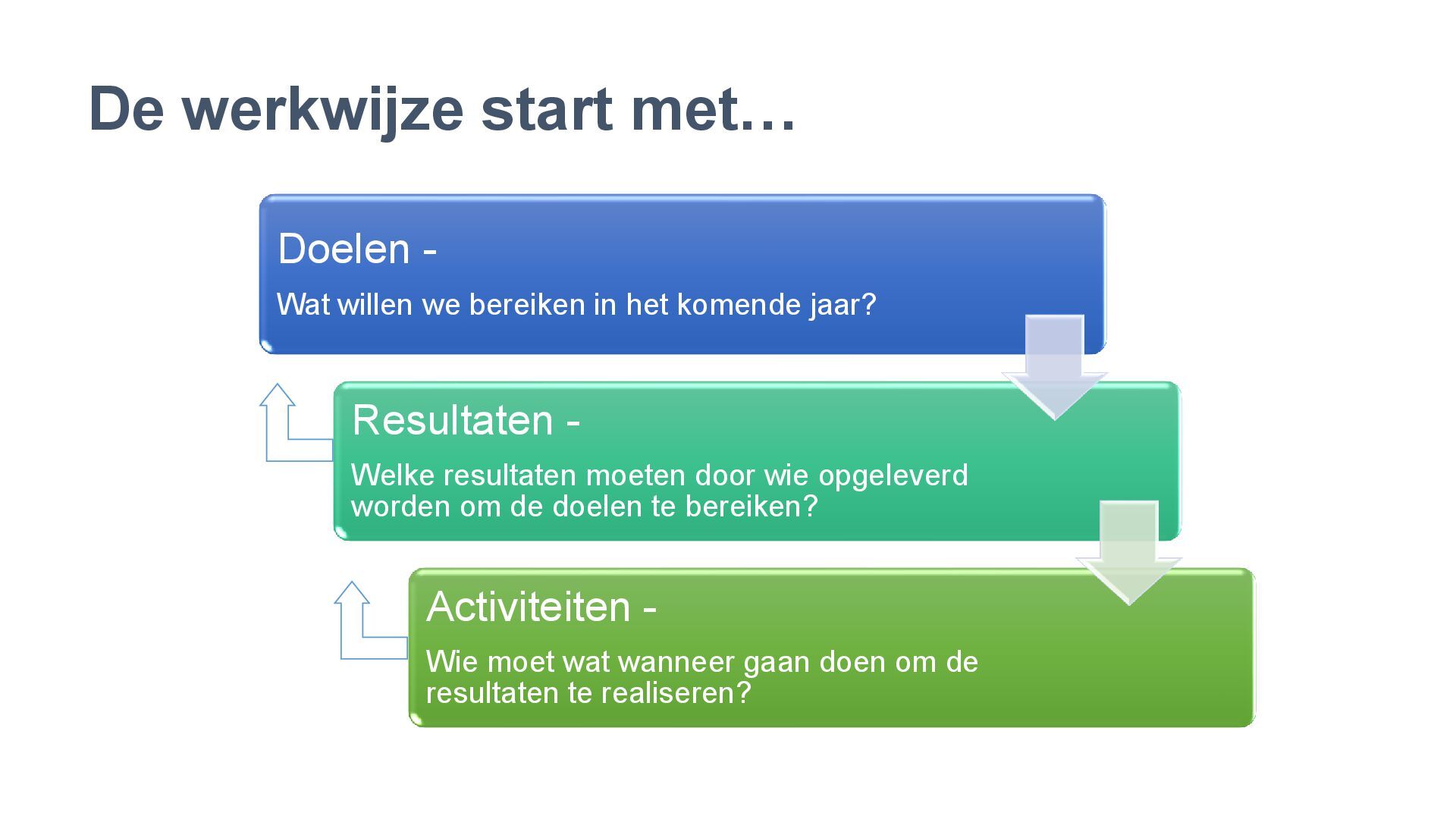 De werkwijze start met…

Doelen -

Wat willen we bereiken in het komende jaar?

Resultaten -

Welke resultaten moeten door wie opgeleverd worden om de doelen te bereiken?

Activiteiten -

Wie moet wat wanneer gaan doen om de resultaten te realiseren?